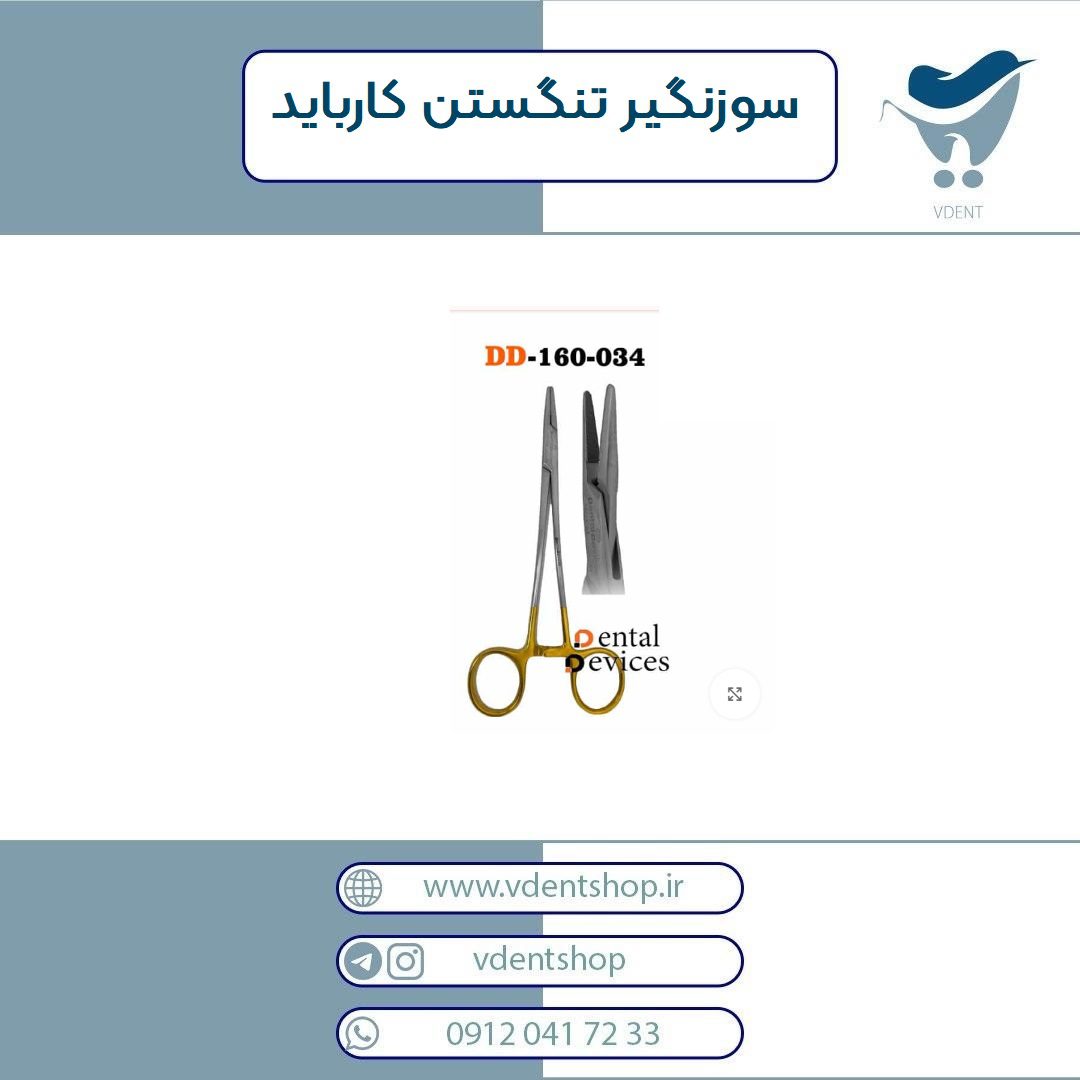 سوزنگیر تنگستن کارباید

VDENT

DD-160-034

Dental Devices

www.vdentshop.ir

vdentshop

0912 041 72 33